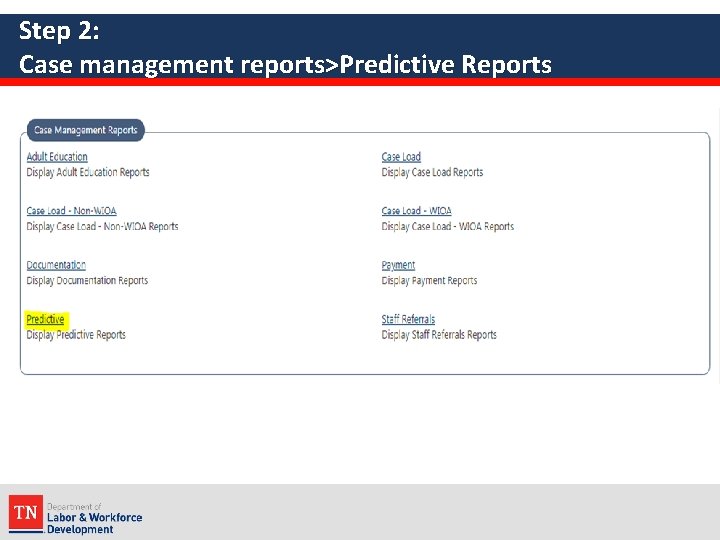 Step 2:
Case management reports>Predictive Reports

Case Management Reports

Adult Education
Display Adult Education Reports

Case Load - Non-WIOA
Display Case Load - Non-WIOA Reports

Documentation
Display Documentation Reports

Predictive
Display Predictive Reports

Case Load
Display Case Load Reports

Case Load - WIOA
Display Case Load - WIOA Reports

Payment
Display Payment Reports

Staff Referrals
Display Staff Referrals Reports

TN Department of Labor & Workforce Development